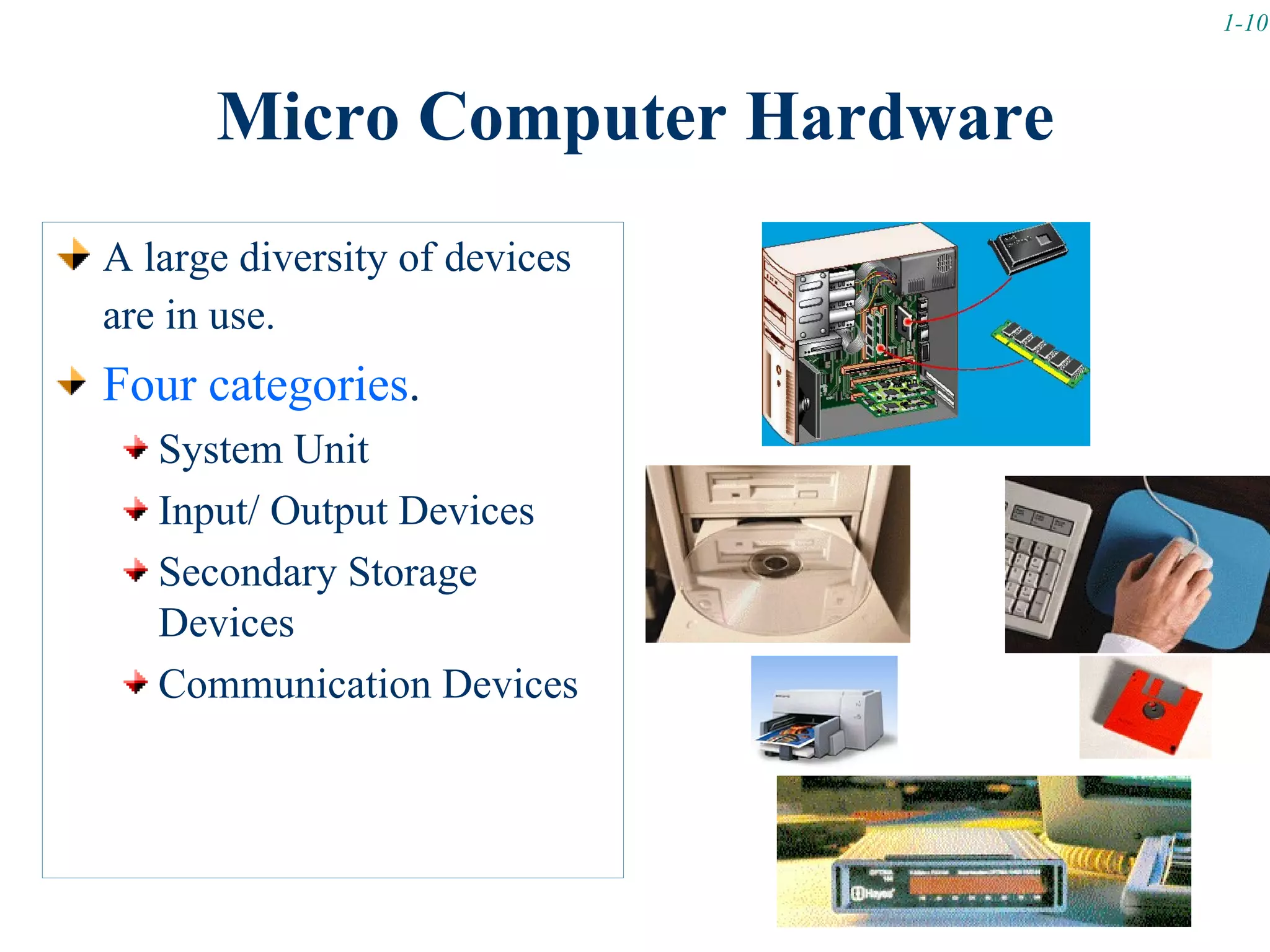 1-10

Micro Computer Hardware

A large diversity of devices are in use.

Four categories.

System Unit

Input/ Output Devices

Secondary Storage Devices

Communication Devices

Hayes